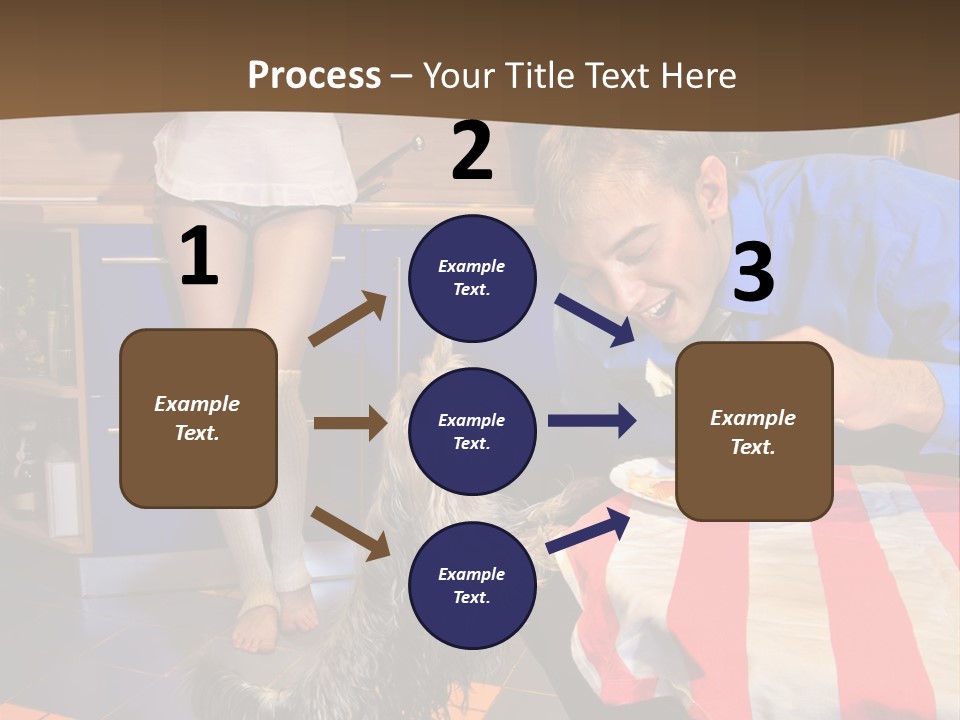 Process – Your Title Text Here

1

Example Text.

2

Example Text.

Example Text.

Example Text.

3

Example Text.